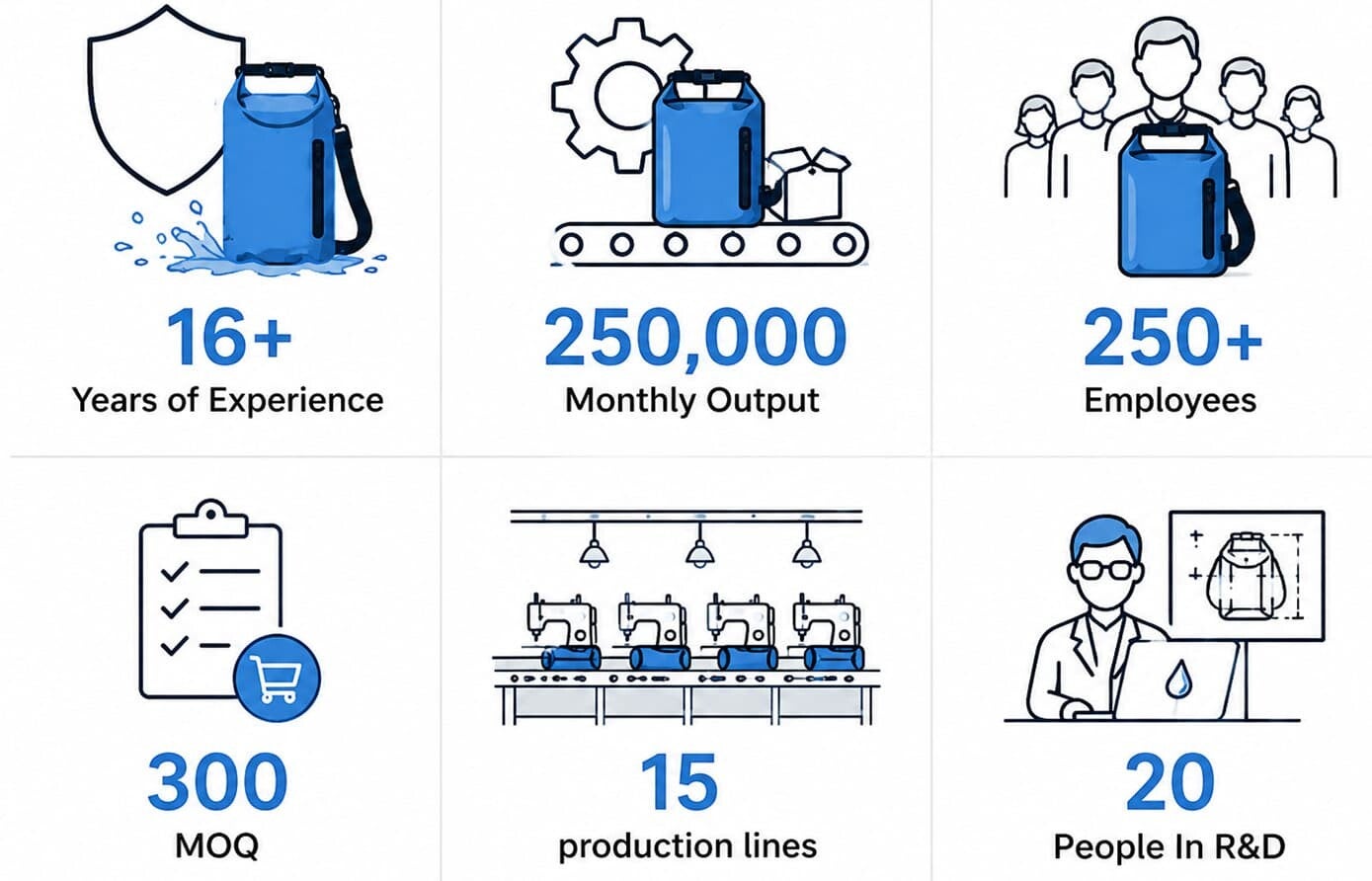 16+
Years of Experience

250,000
Monthly Output

250+
Employees

300
MOQ

15
production lines

20
People In R&D